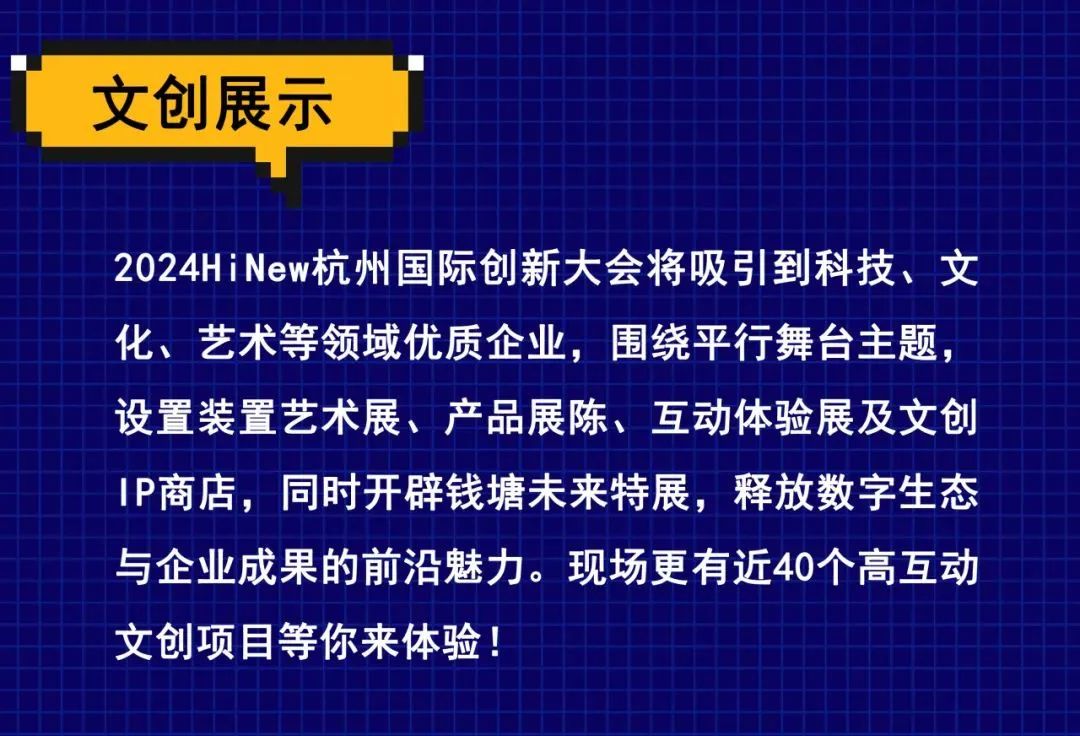 文创展示

2024HiNew杭州国际创新大会将吸引到科技、文化、艺术等领域优质企业，围绕平行舞台主题，设置装置艺术展、产品展陈、互动体验展及文创IP商店，同时开辟钱塘未来特展，释放数字生态与企业成果的前沿魅力。现场更有近40个高互动文创项目等你来体验！